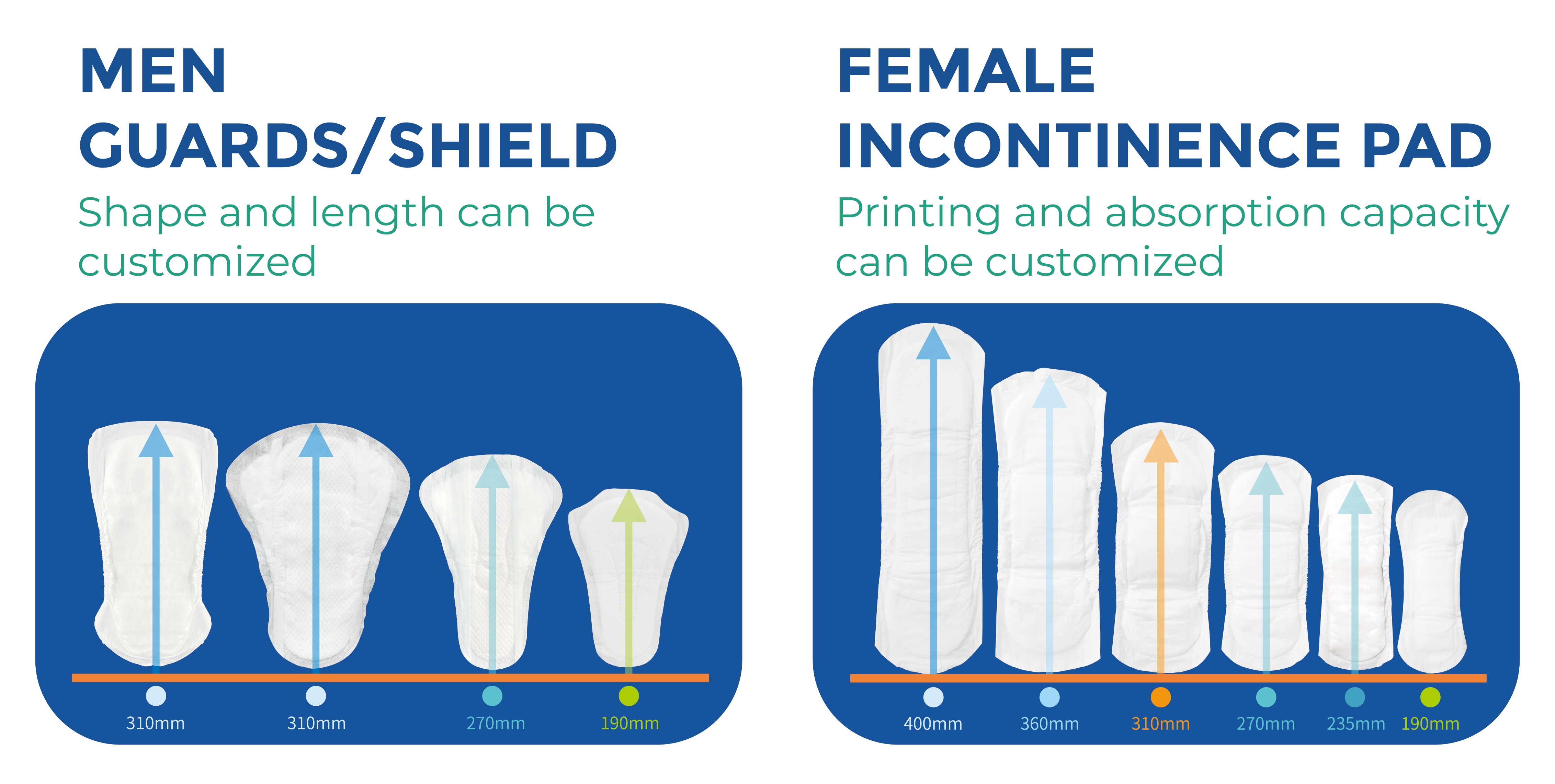 MEN GUARDS/SHIELD

Shape and length can be customized

310mm

310mm

270mm

190mm

FEMALE INCONTINENCE PAD

Printing and absorption capacity can be customized

400mm

360mm

310mm

270mm

235mm

190mm